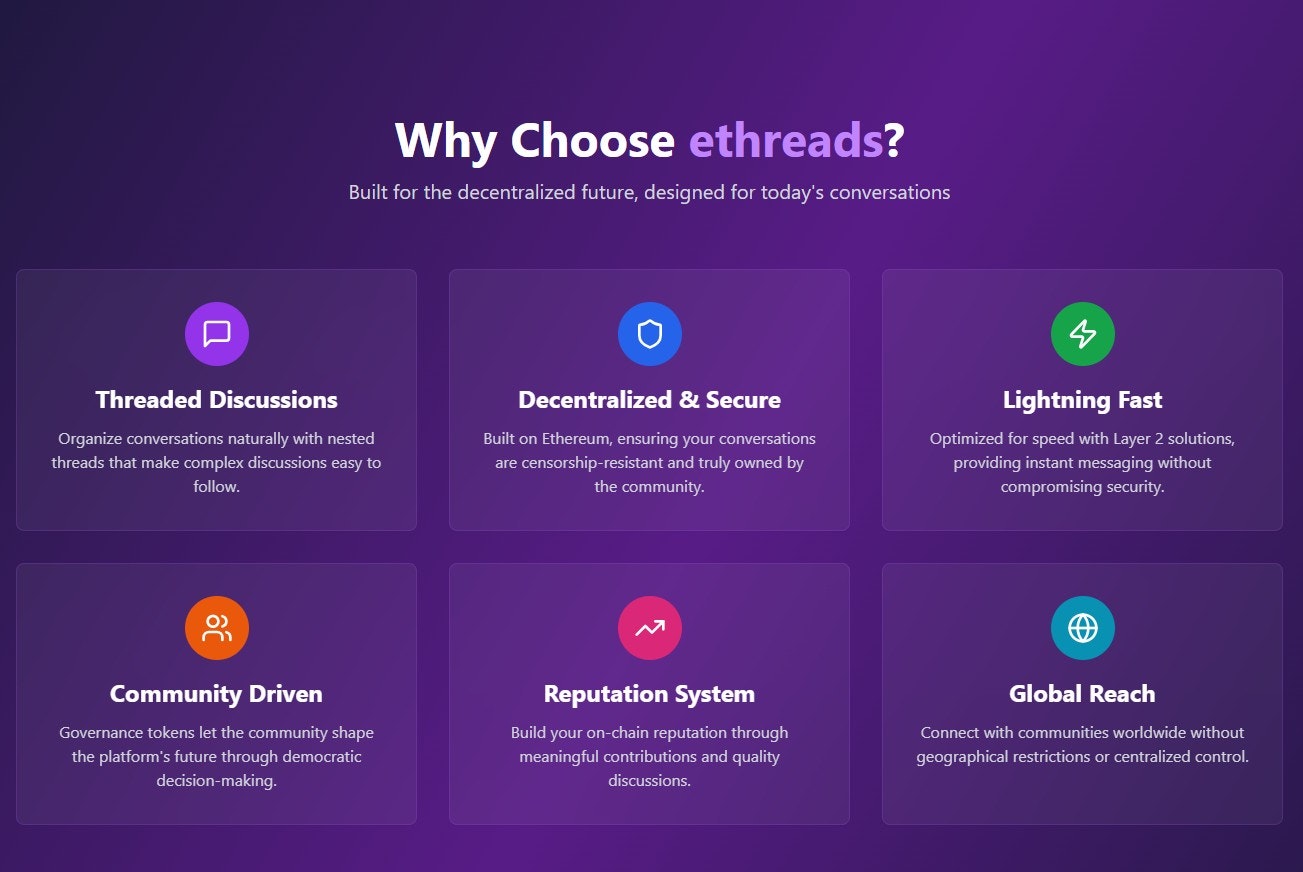 Why Choose ethreads?

Built for the decentralized future, designed for today's conversations

Threaded Discussions

Organize conversations naturally with nested threads that make complex discussions easy to follow.

Decentralized & Secure

Built on Ethereum, ensuring your conversations are censorship-resistant and truly owned by the community.

Lightning Fast

Optimized for speed with Layer 2 solutions, providing instant messaging without compromising security.

Community Driven

Governance tokens let the community shape the platform's future through democratic decision-making.

Reputation System

Build your on-chain reputation through meaningful contributions and quality discussions.

Global Reach

Connect with communities worldwide without geographical restrictions or centralized control.